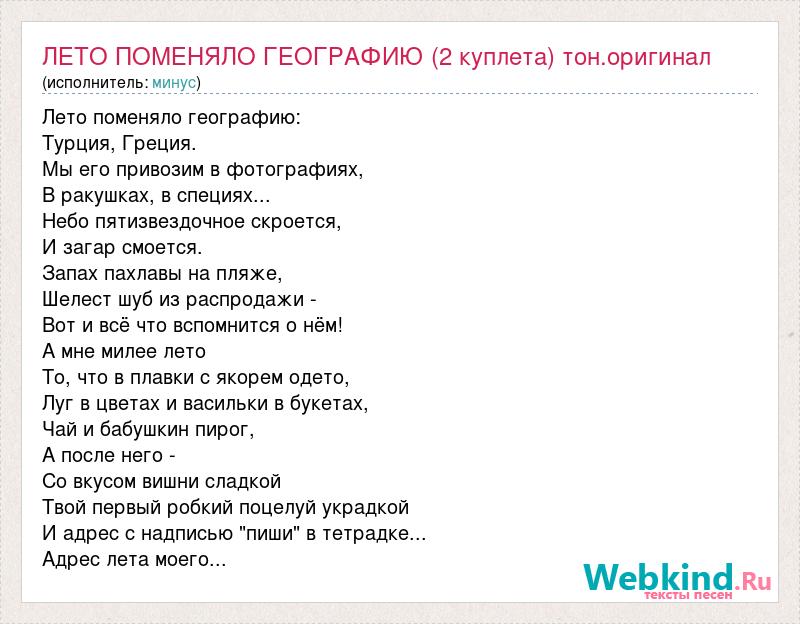 ЛЕТО ПОМЕНЯЛО ГЕОГРАФИЮ (2 куплета) тон.оригинал
(исполнитель: минус)

Лето поменяло географию:
Турция, Греция.
Мы его привозим в фотографиях,
В ракушках, в специях...
Небо пятизвездочное скроется,
И загар смоется.
Запах пахлавы на пляже,
Шелест шуб из распродажи -
Вот и всё что вспомнится о нём!
А мне милее лето
То, что в плавки с якорем одето,
Луг в цветах и васильки в букетах,
Чай и бабушкин пирог,
А после него -
Со вкусом вишни сладкой
Твой первый робкий поцелуй украдкой
И адрес с надписью "пиши" в тетрадке...
Адрес лета моего...

Webkind.Ru
тексты песен